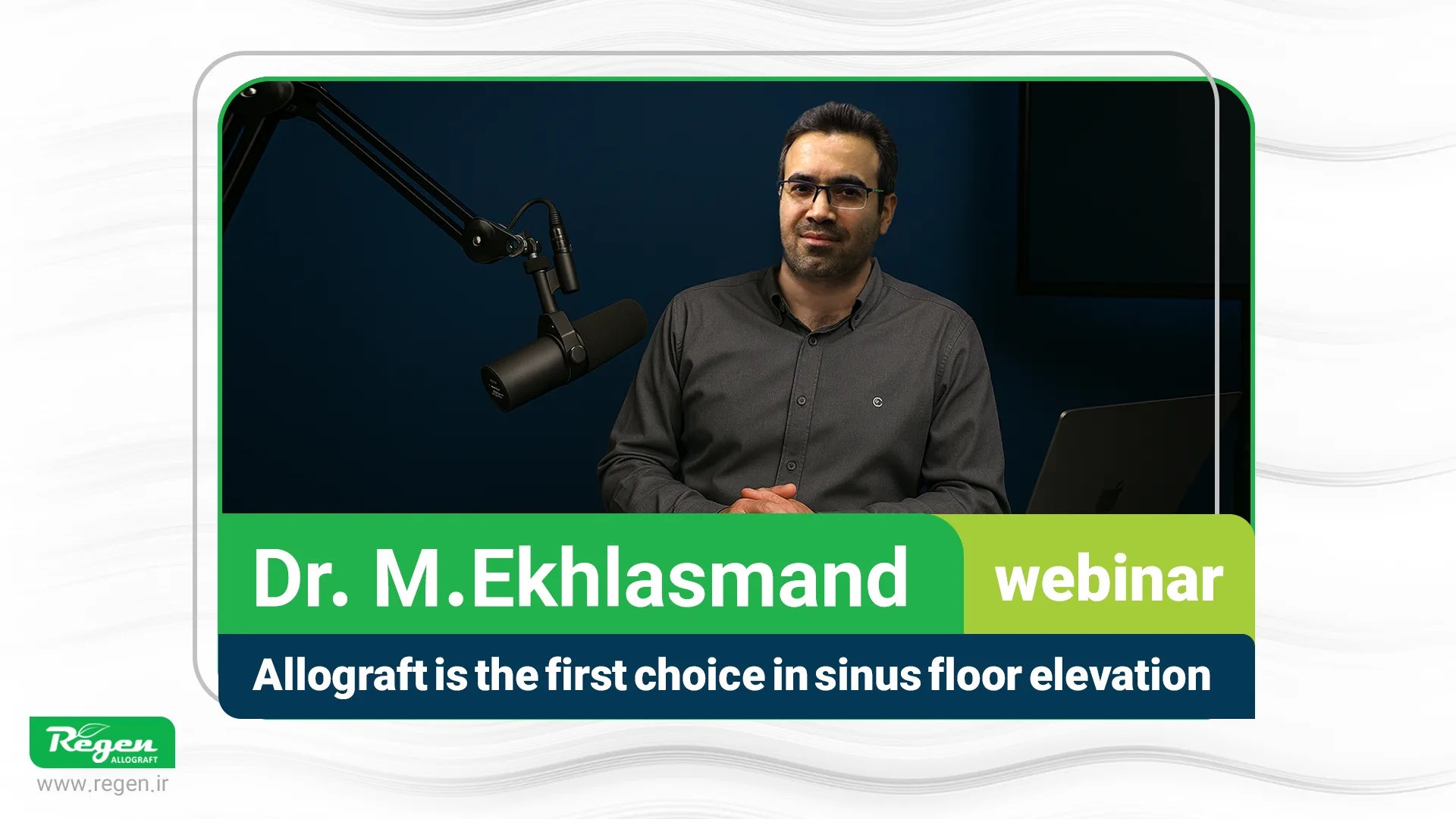 Dr. M.Ekhlasmand

webinar

Allograft is the first choice in sinus floor elevation

Regen
ALLOGRAFT

www.regen.ir